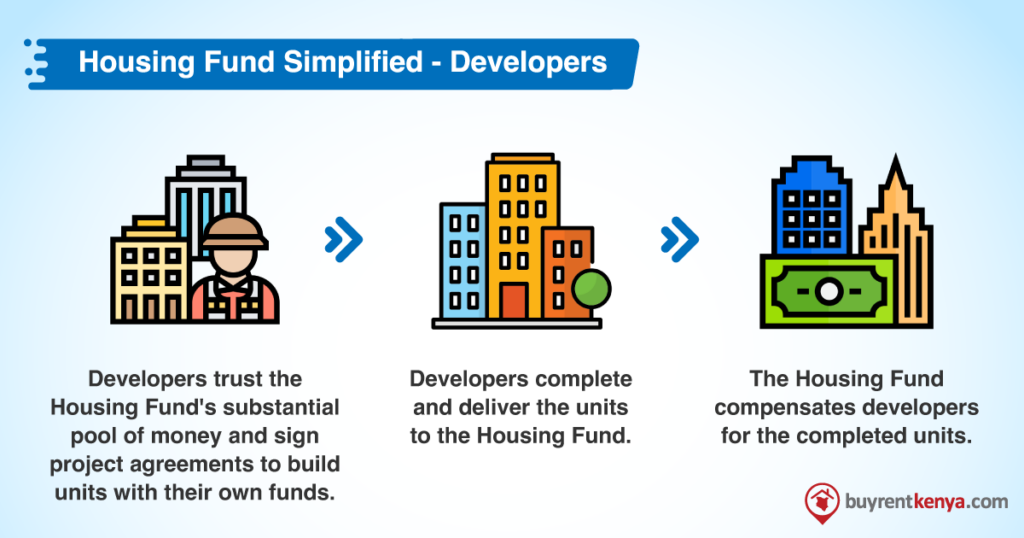 Housing Fund Simplified - Developers

Developers trust the Housing Fund's substantial pool of money and sign project agreements to build units with their own funds.

Developers complete and deliver the units to the Housing Fund.

The Housing Fund compensates developers for the completed units.

buyrentkenya.com